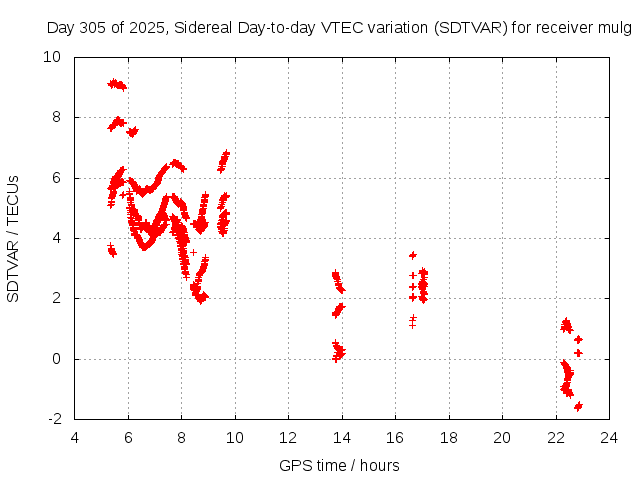 Day 305 of 2025, Sidereal Day-to-day VTEC variation (SDTVAR) for receiver mulg

SDTVAR / TECUs

10
8
6
4
2
0
-2

4 6 8 10 12 14 16 18 20 22 24

GPS time / hours